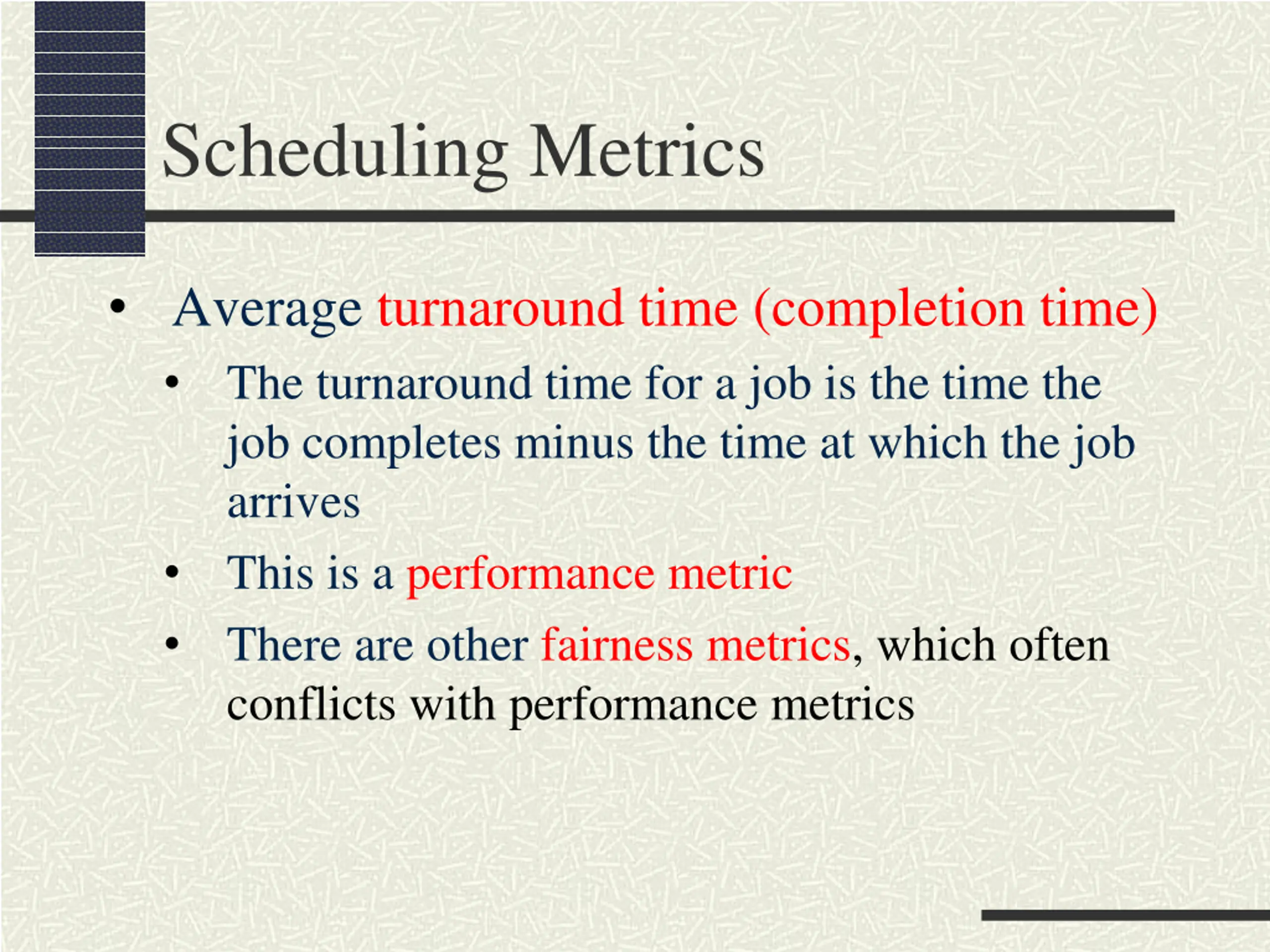 Scheduling Metrics

• Average turnaround time (completion time)
  • The turnaround time for a job is the time the job completes minus the time at which the job arrives
  • This is a performance metric
  • There are other fairness metrics, which often conflicts with performance metrics